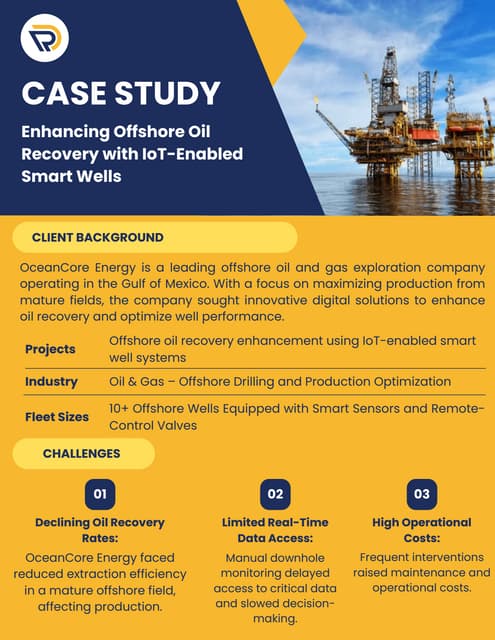 CASE STUDY

Enhancing Offshore Oil Recovery with IoT-Enabled Smart Wells

CLIENT BACKGROUND

OceanCore Energy is a leading offshore oil and gas exploration company operating in the Gulf of Mexico. With a focus on maximizing production from mature fields, the company sought innovative digital solutions to enhance oil recovery and optimize well performance.

| Projects | Offshore oil recovery enhancement using IoT-enabled smart well systems |
|---|---|
| Industry | Oil & Gas – Offshore Drilling and Production Optimization |
| Fleet Sizes | 10+ Offshore Wells Equipped with Smart Sensors and Remote-Control Valves |

CHALLENGES

01

Declining Oil Recovery Rates:

OceanCore Energy faced reduced extraction efficiency in a mature offshore field, affecting production.

02

Limited Real-Time Data Access:

Manual downhole monitoring delayed access to critical data and slowed decision-making.

03

High Operational Costs:

Frequent interventions raised maintenance and operational costs.